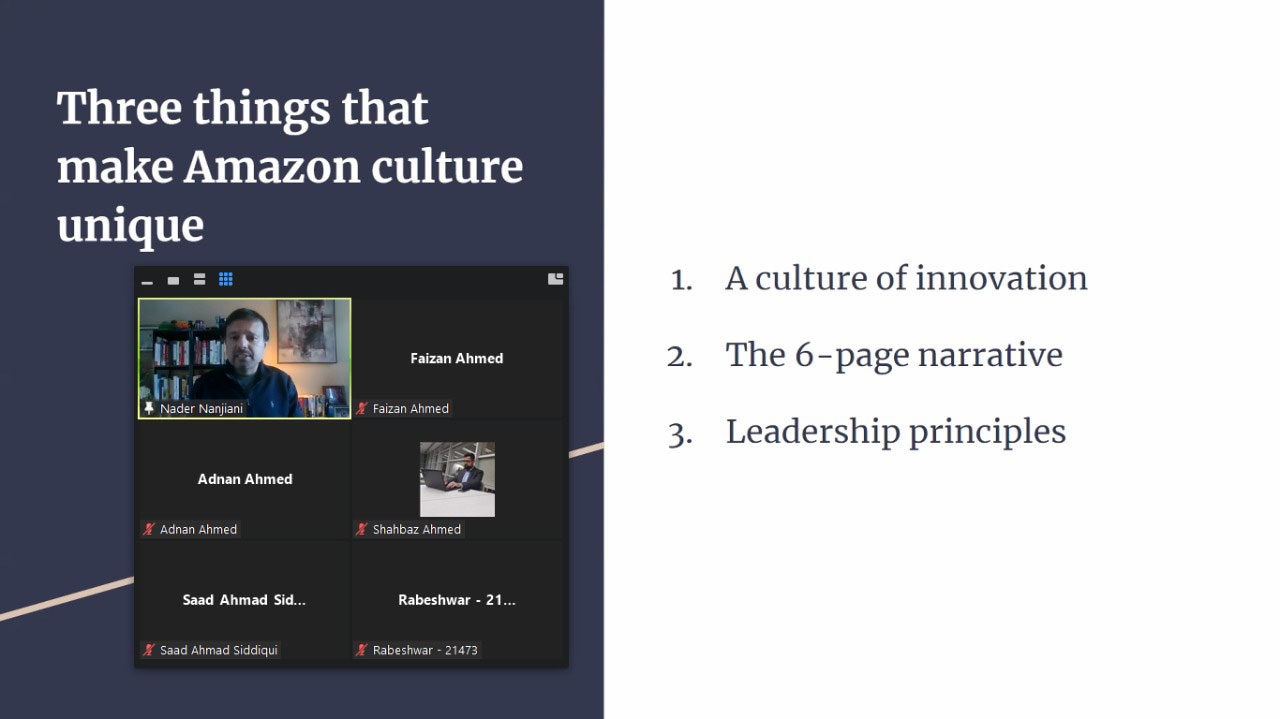 Three things that make Amazon culture unique

Nader Nanjiani

Faizan Ahmed

Faizan Ahmed

Adnan Ahmed

Adnan Ahmed

Shahbaz Ahmed

Saad Ahmad Sid...

Saad Ahmad Siddiqui

Rabeshwar - 21...

Rabeshwar - 21473

1. A culture of innovation

2. The 6-page narrative

3. Leadership principles